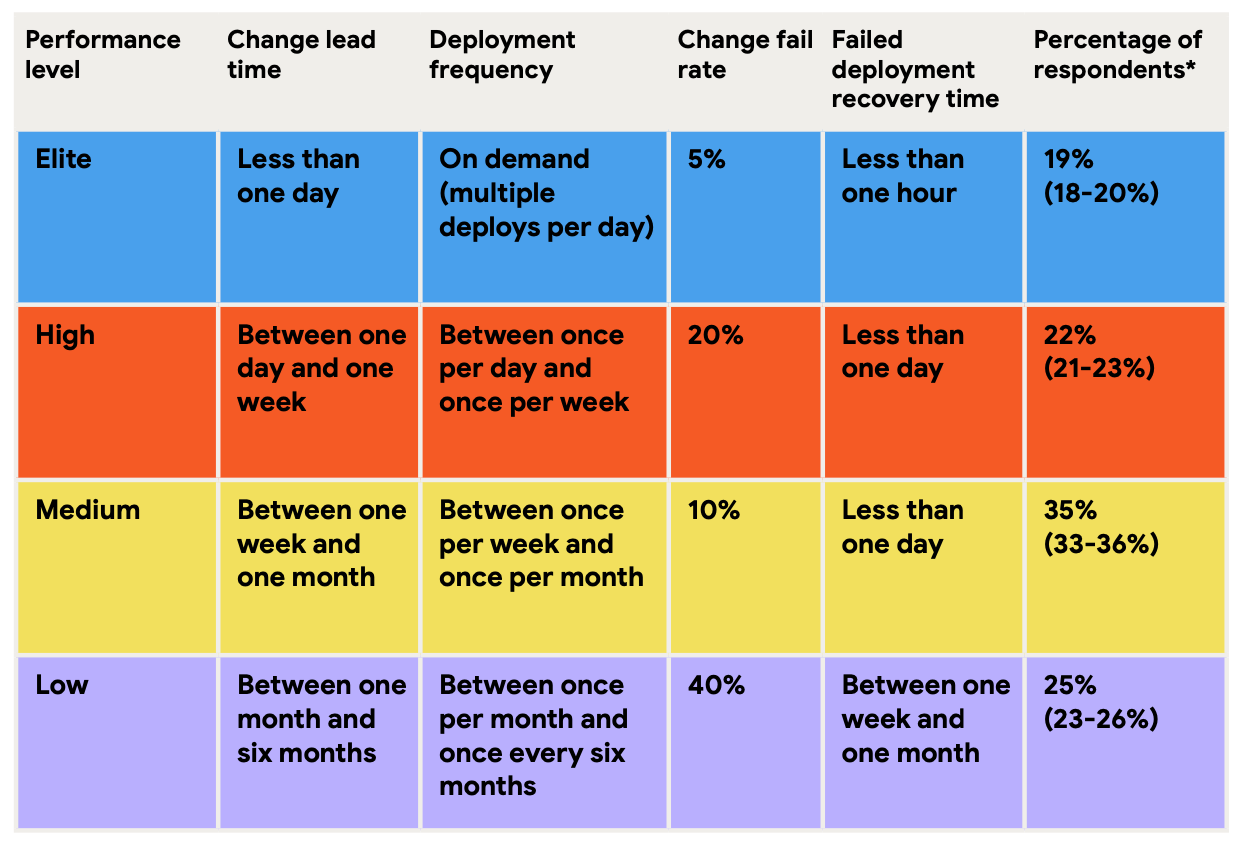 | Performance level | Change lead time | Deployment frequency | Change fail rate | Failed deployment recovery time | Percentage of respondents* |
|---|---|---|---|---|---|
| Elite | Less than one day | On demand (multiple deploys per day) | 5% | Less than one hour | 19% (18-20%) |
| High | Between one day and one week | Between once per day and once per week | 20% | Less than one day | 22% (21-23%) |
| Medium | Between one week and one month | Between once per week and once per month | 10% | Less than one day | 35% (33-36%) |
| Low | Between one month and six months | Between once per month and once every six months | 40% | Between one week and one month | 25% (23-26%) |